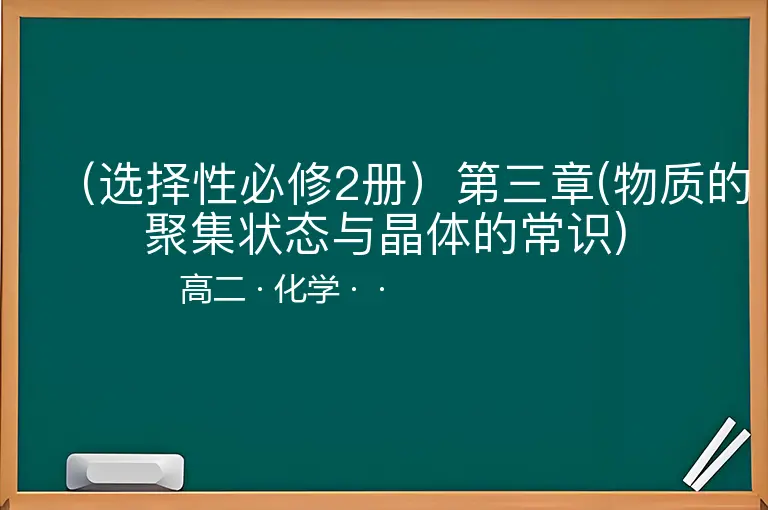 （选择性必修2册）第三章(物质的聚集状态与晶体的常识)

高二 · 化学 · ·